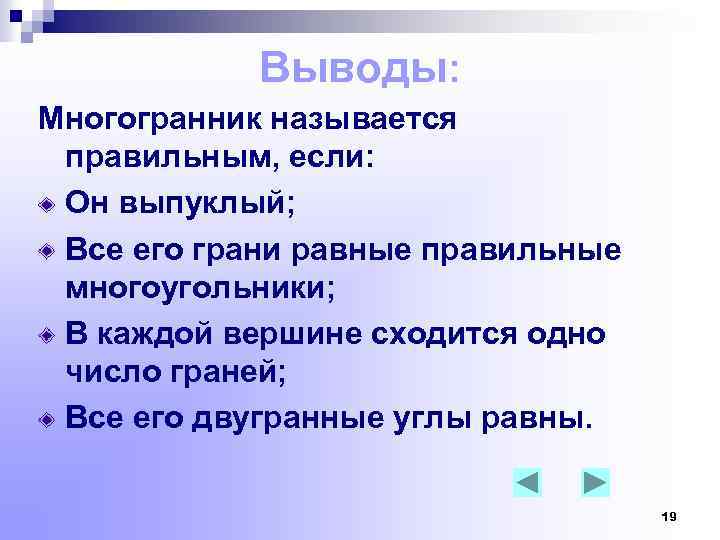 Выводы:

Многогранник называется правильным, если:

Он выпуклый;

Все его грани равные правильные многоугольники;

В каждой вершине сходится одно число граней;

Все его двугранные углы равны.

19